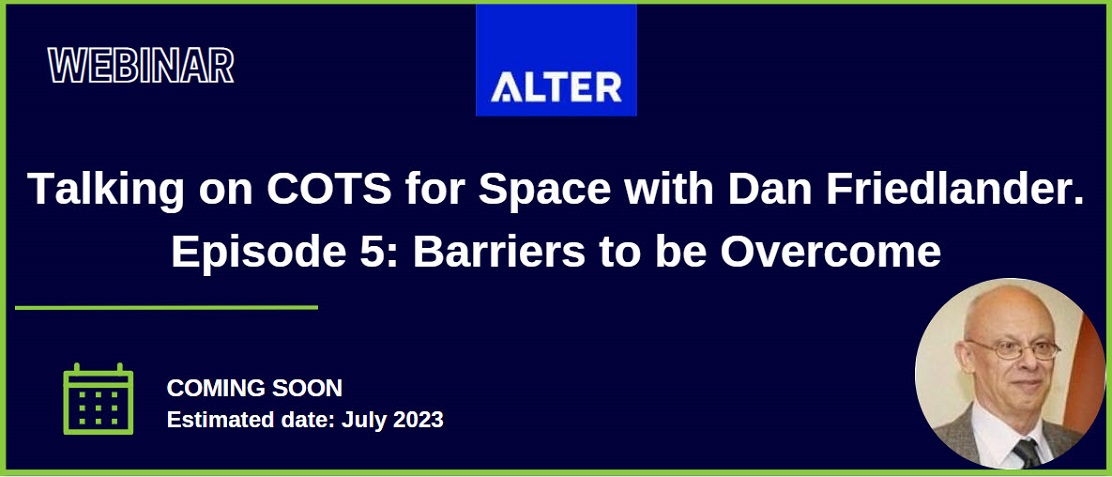 WEBINAR

ALTER

Talking on COTS for Space with Dan Friedlander. Episode 5: Barriers to be Overcome

COMING SOON
Estimated date: July 2023